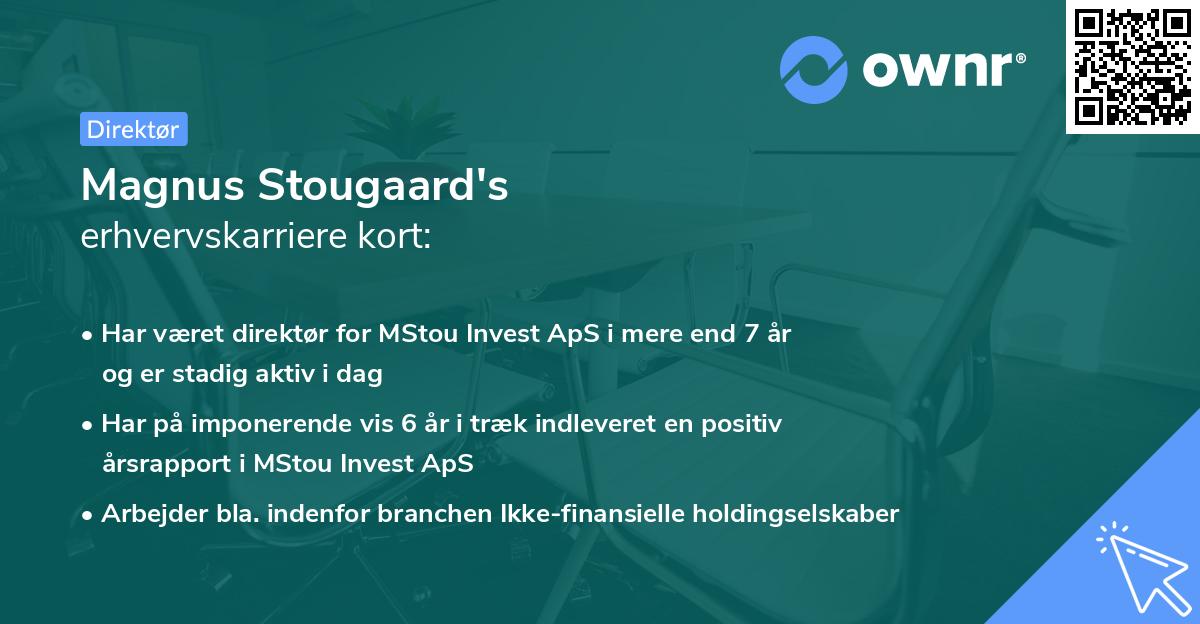 ownr®

Direktør

Magnus Stougaard's
erhvervskarriere kort:

• Har været direktør for MStou Invest ApS i mere end 7 år og er stadig aktiv i dag

• Har på imponerende vis 6 år i træk indleveret en positiv årsrapport i MStou Invest ApS

• Arbejder bla. indenfor branchen Ikke-finansielle holdingselskaber